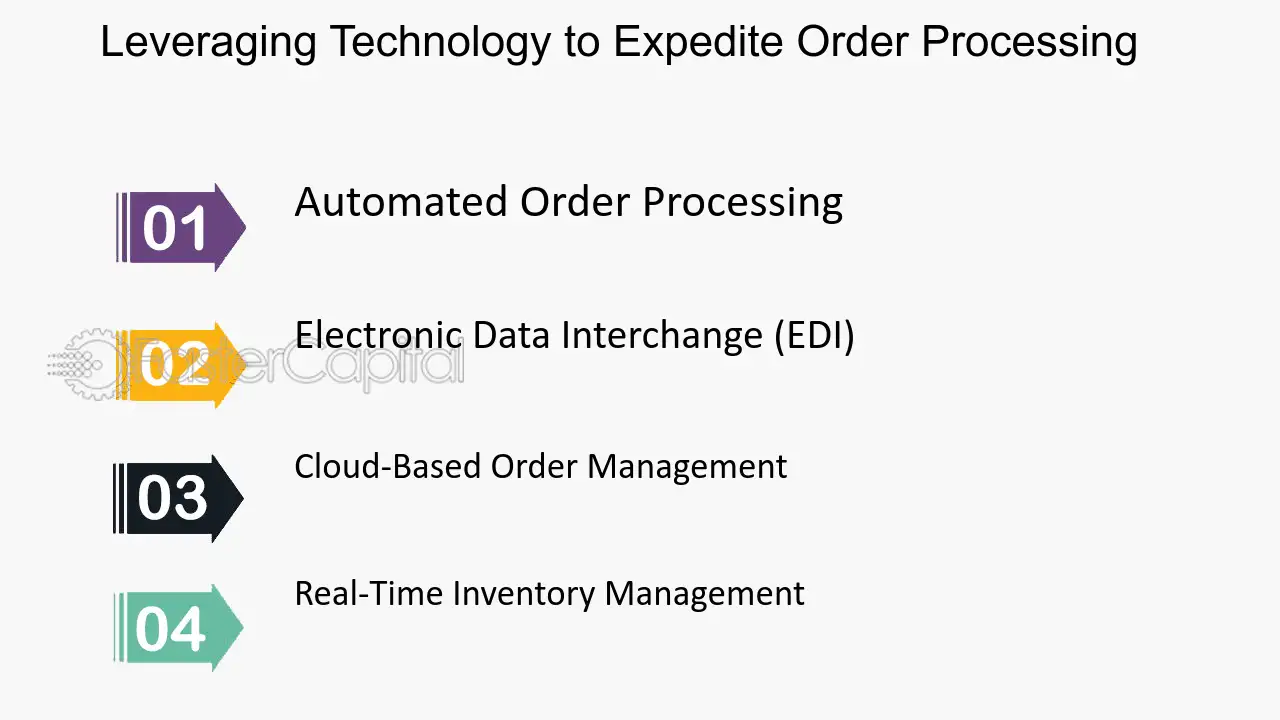 Leveraging Technology to Expedite Order Processing

01
Automated Order Processing

02
Electronic Data Interchange (EDI)

03
Cloud-Based Order Management

04
Real-Time Inventory Management

FasterCapital